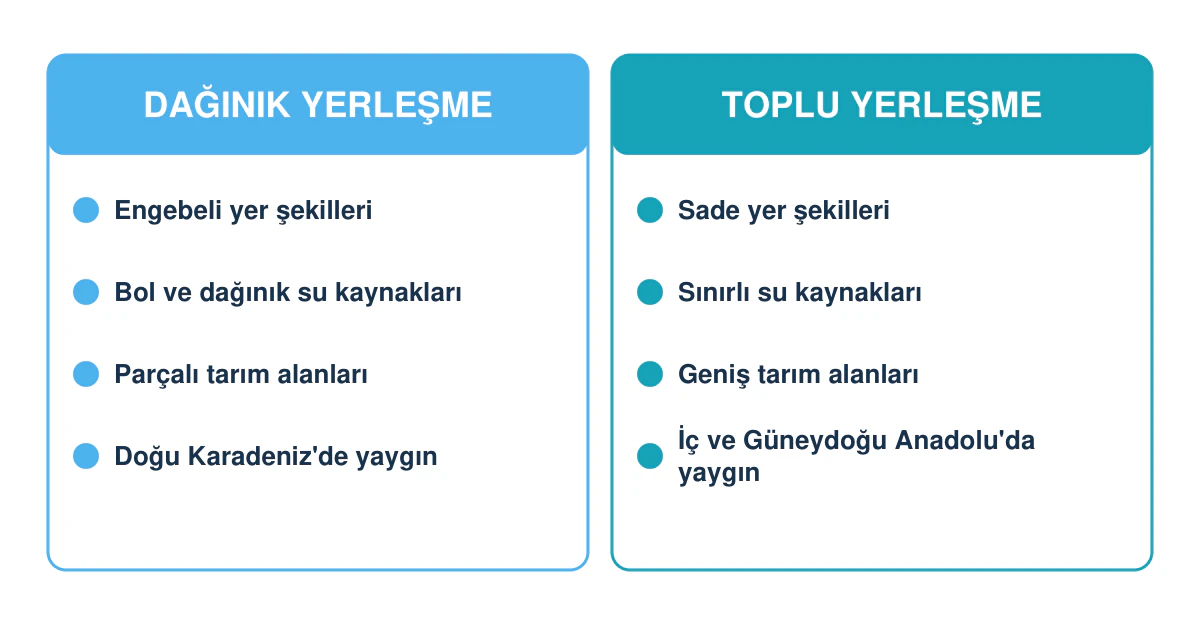 DAĞINIK YERLEŞME

Engebeli yer şekilleri

Bol ve dağınık su kaynakları

Parçalı tarım alanları

Doğu Karadeniz'de yaygın

TOPLU YERLEŞME

Sade yer şekilleri

Sınırlı su kaynakları

Geniş tarım alanları

İç ve Güneydoğu Anadolu'da yaygın